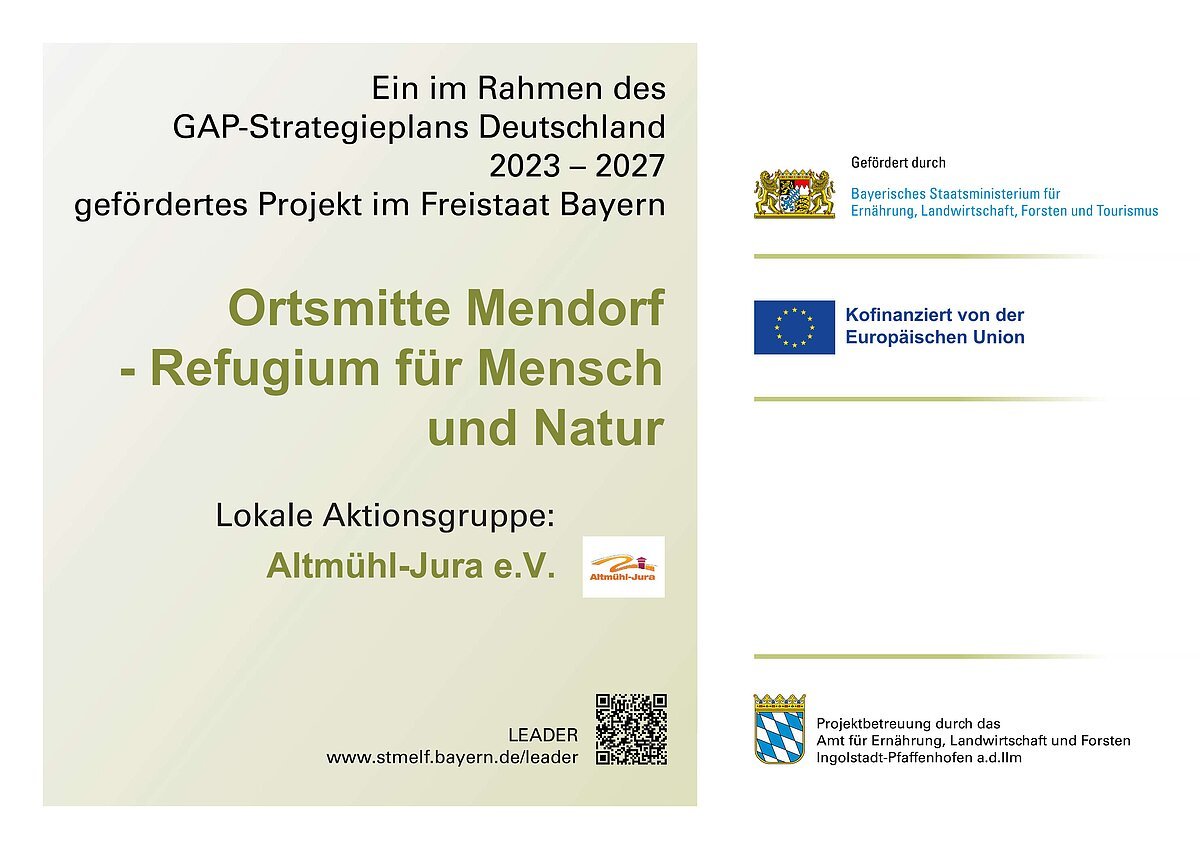 Ein im Rahmen des GAP-Strategieplans Deutschland 2023 – 2027 gefördertes Projekt im Freistaat Bayern

Ortsmitte Mendorf - Refugium für Mensch und Natur

Lokale Aktionsgruppe:

Altmühl-Jura e.V.

Altmühl-Jura

LEADER
www.stmelf.bayern.de/leader

Gefördert durch

Bayerisches Staatsministerium für Ernährung, Landwirtschaft, Forsten und Tourismus

Kofinanziert von der Europäischen Union

Projektbetreuung durch das Amt für Ernährung, Landwirtschaft und Forsten Ingolstadt-Pfaffenhofen a.d.Ilm